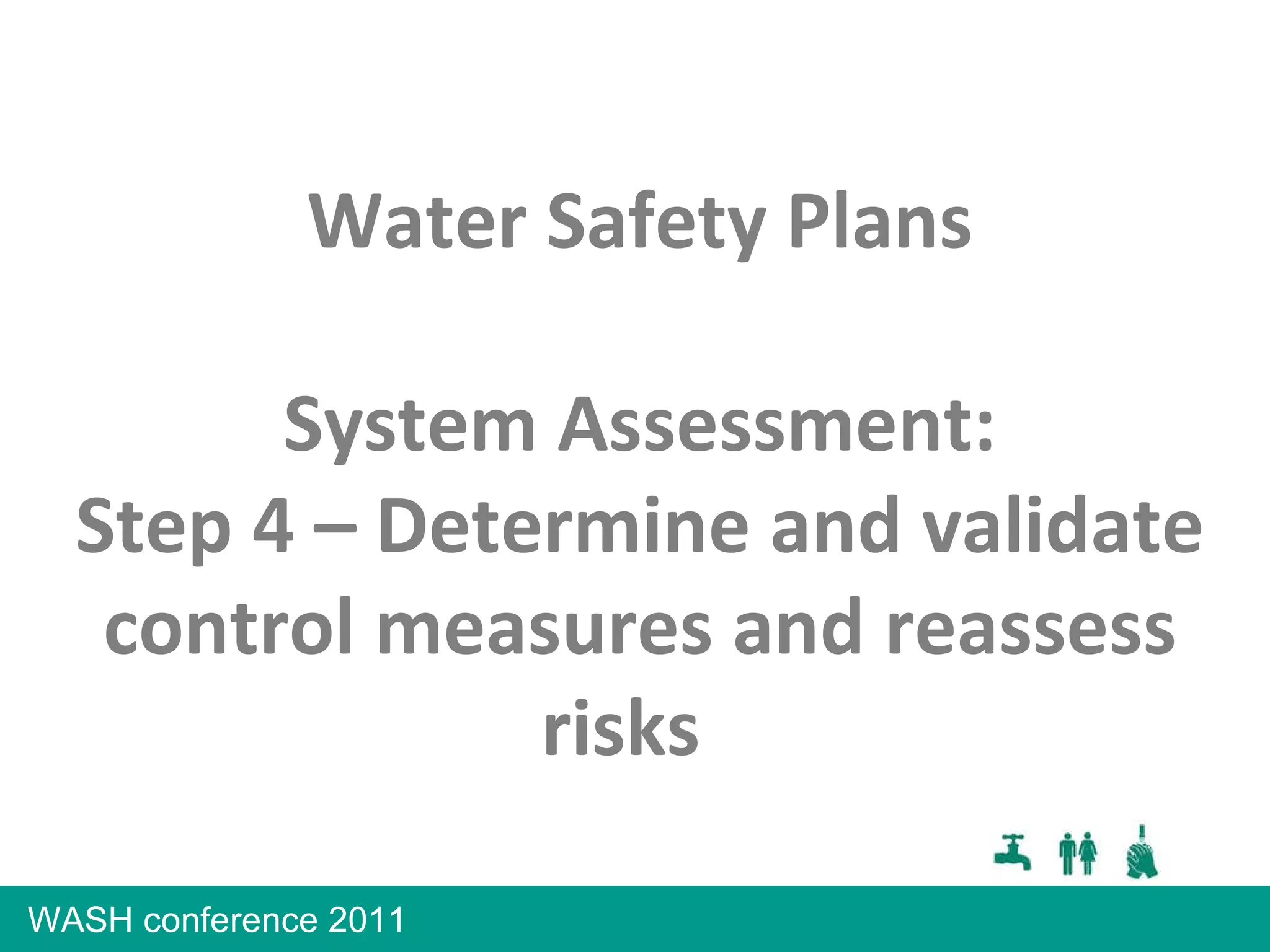 Water Safety Plans

System Assessment:
Step 4 – Determine and validate control measures and reassess risks

WASH conference 2011